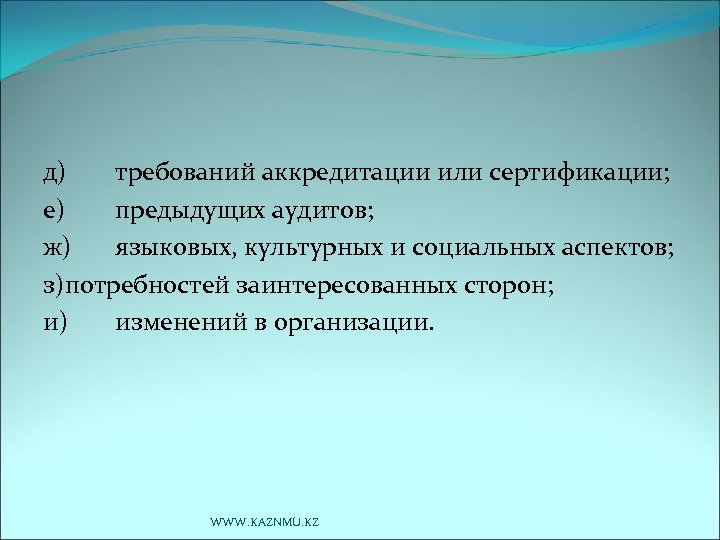 д) требований аккредитации или сертификации;
е) предыдущих аудитов;
ж) языковых, культурных и социальных аспектов;
з)потребностей заинтересованных сторон;
и) изменений в организации.

WWW.KAZNMU.KZ